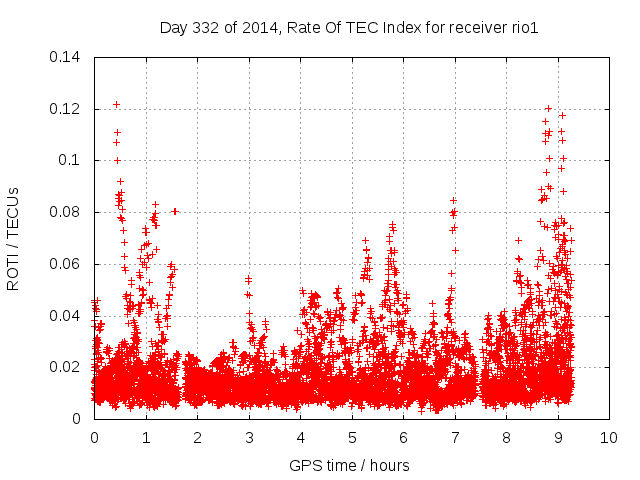 Day 332 of 2014, Rate Of TEC Index for receiver rio1

ROTI / TECUs

0.14
0.12
0.1
0.08
0.06
0.04
0.02
0

0 1 2 3 4 5 6 7 8 9 10

GPS time / hours